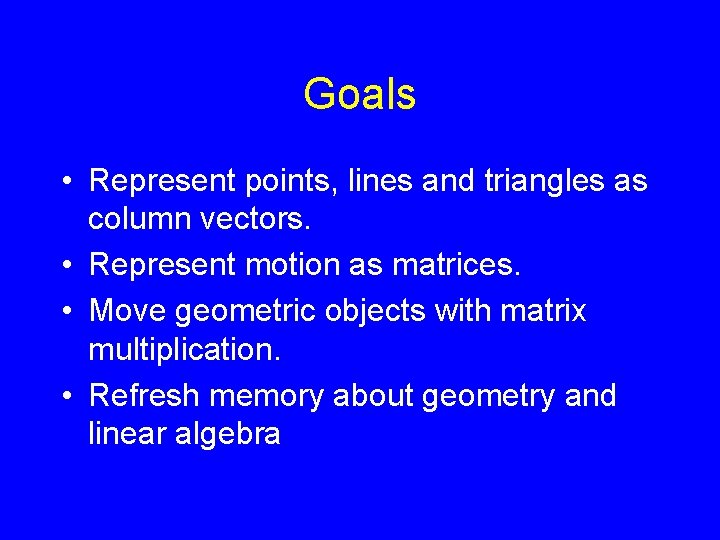 Goals

• Represent points, lines and triangles as column vectors.
• Represent motion as matrices.
• Move geometric objects with matrix multiplication.
• Refresh memory about geometry and linear algebra